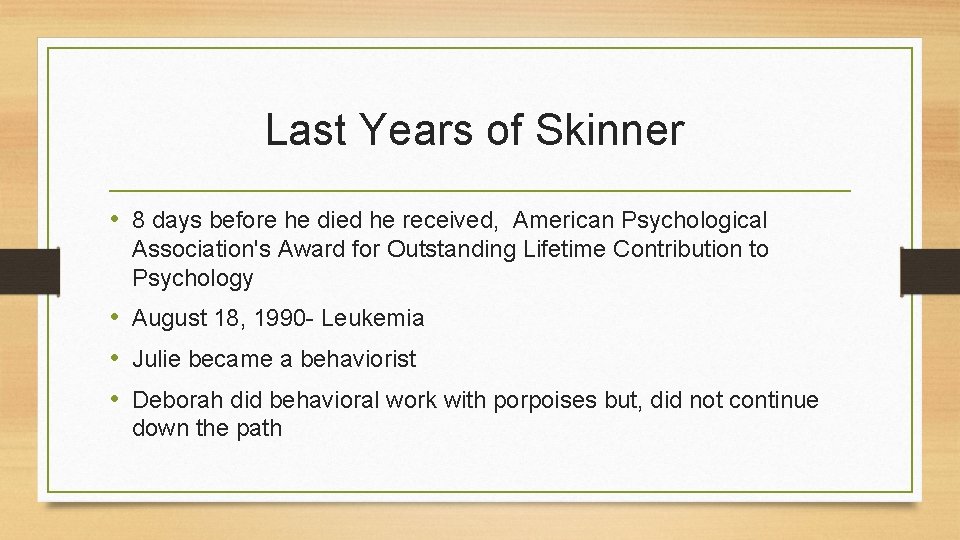 Last Years of Skinner

• 8 days before he died he received,  American Psychological Association's Award for Outstanding Lifetime Contribution to Psychology
• August 18, 1990- Leukemia
• Julie became a behaviorist
• Deborah did behavioral work with porpoises but, did not continue down the path